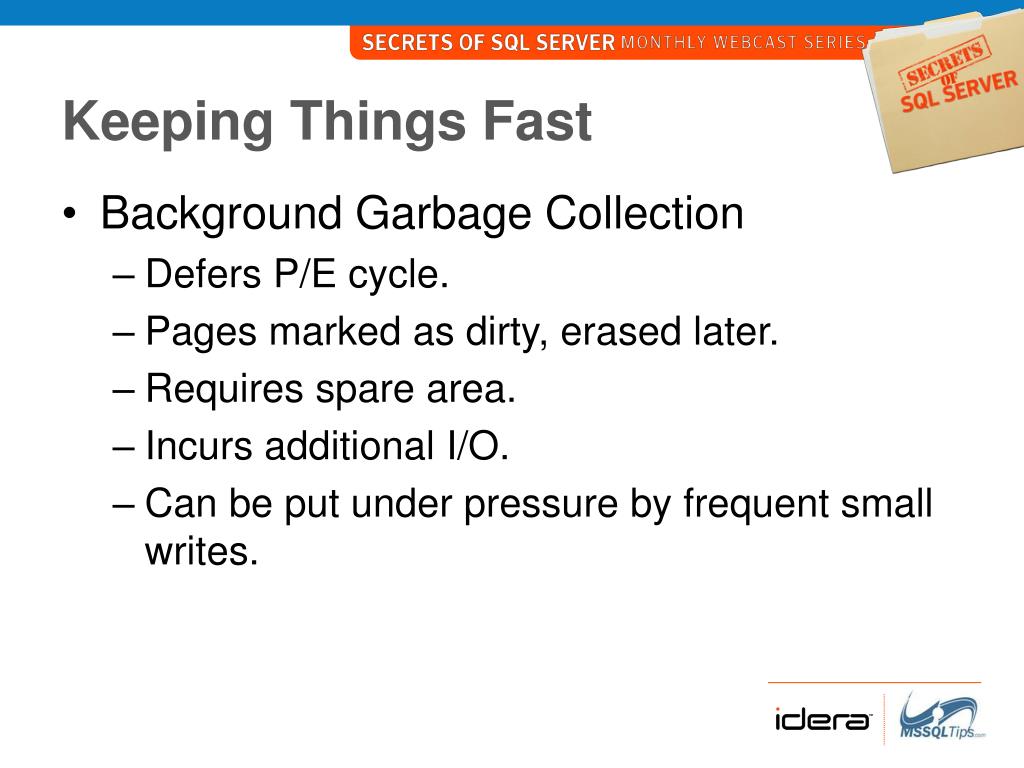 SECRETS OF SQL SERVER MONTHLY WEBCAST SERIES

SECRETS OF SQL SERVER

Keeping Things Fast

• Background Garbage Collection
– Defers P/E cycle.
– Pages marked as dirty, erased later.
– Requires spare area.
– Incurs additional I/O.
– Can be put under pressure by frequent small writes.

idera

MSSQLTips.com